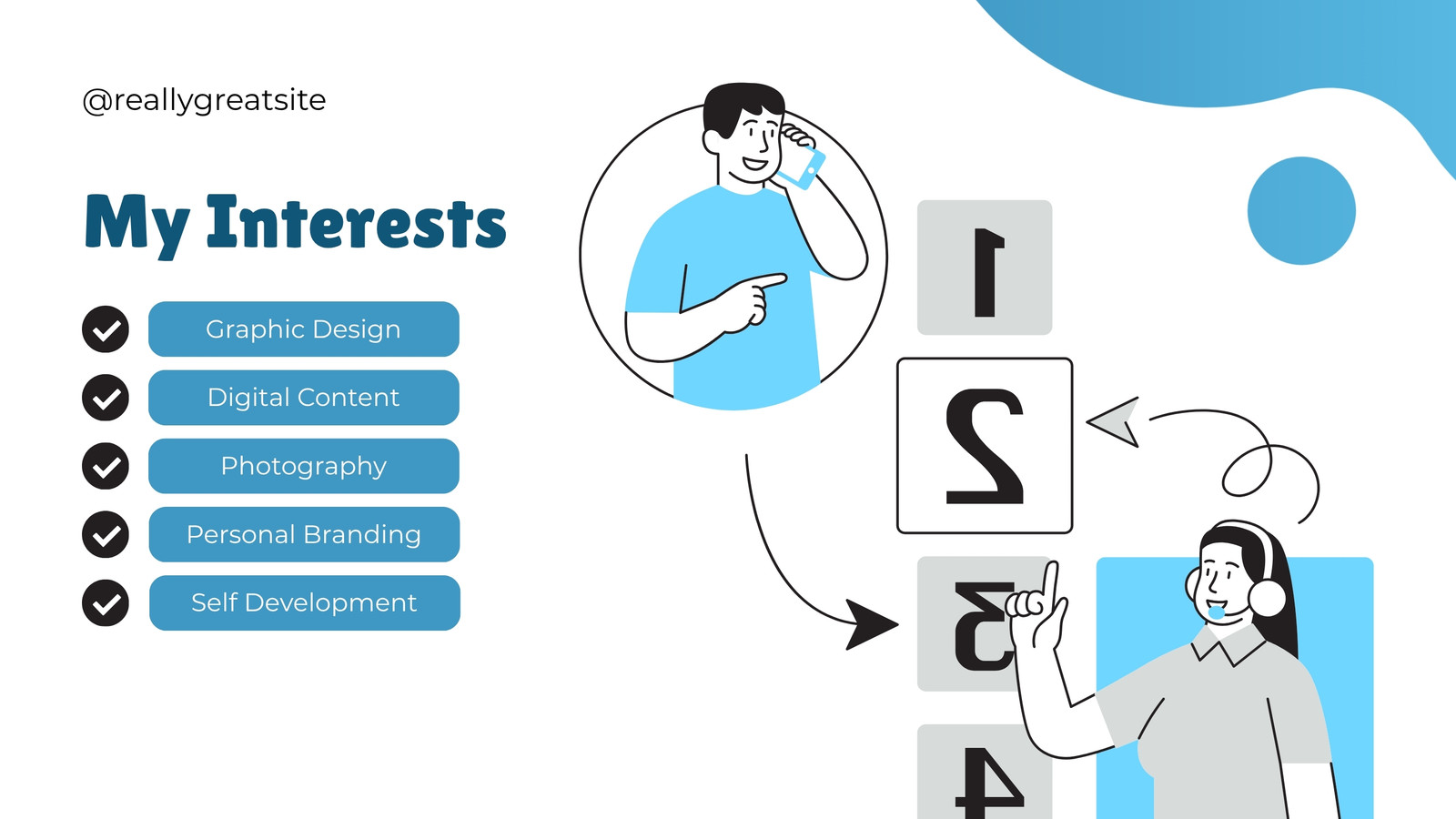 @reallygreatsite

My Interests

Graphic Design

Digital Content

Photography

Personal Branding

Self Development

1

2

3

4